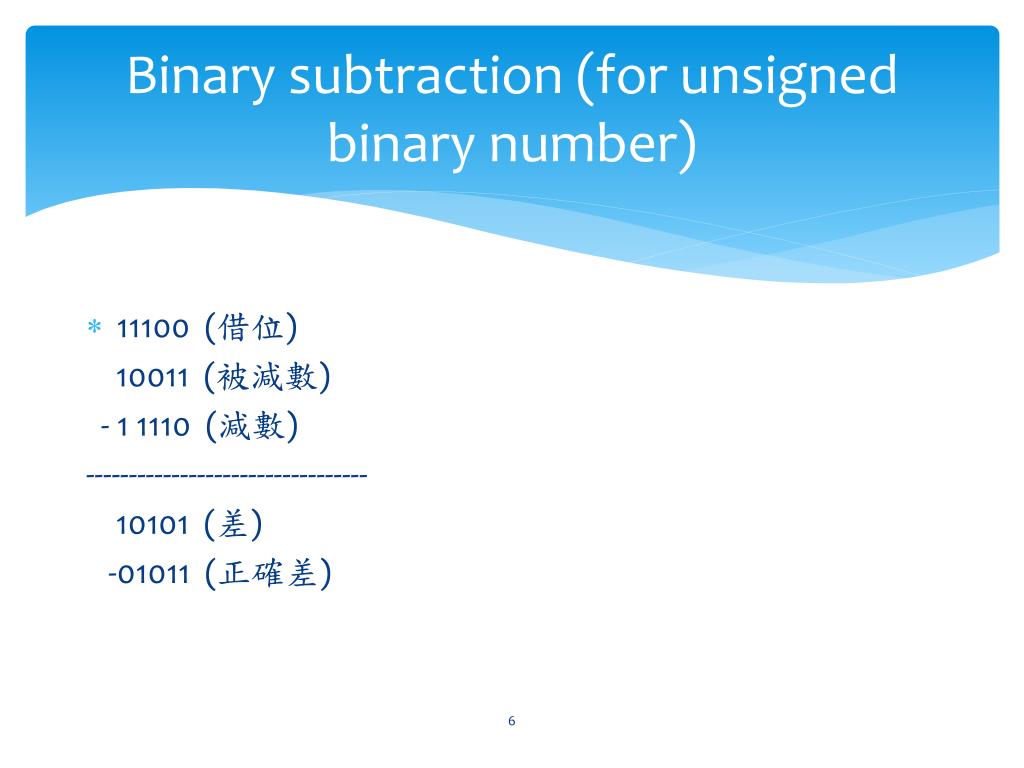 Binary subtraction (for unsigned binary number)

* 11100 (借位)
10011 (被減數)
- 1 1110 (減數)
-------------------------------
10101 (差)
-01011 (正確差)

6